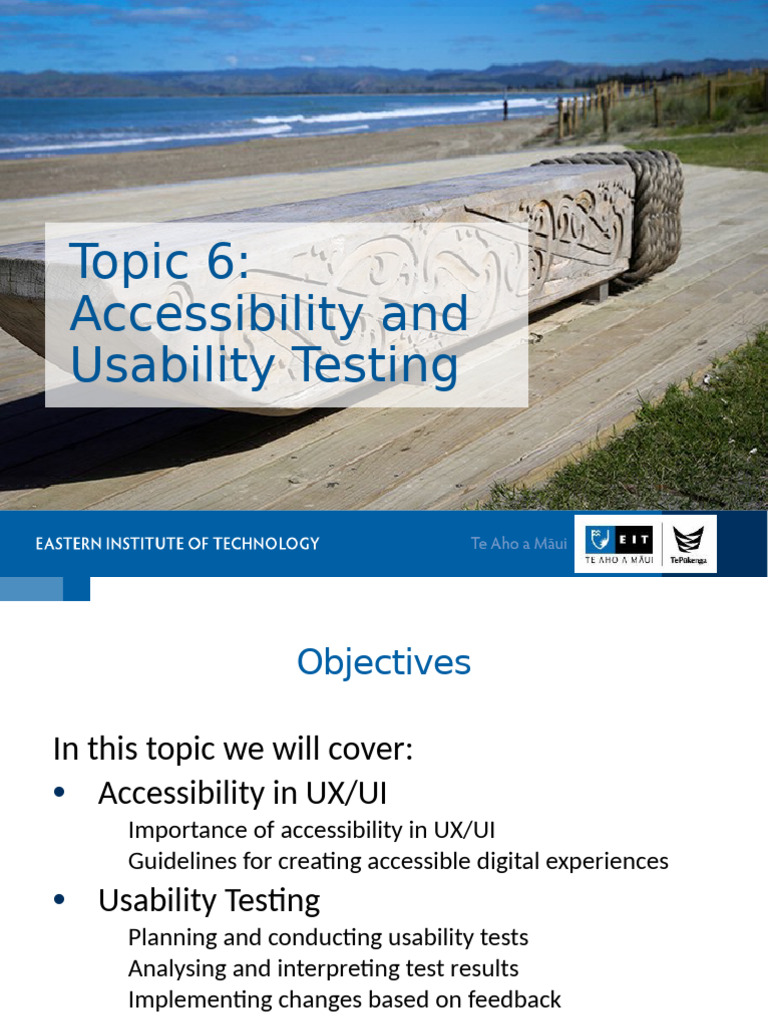 Topic 6: Accessibility and Usability Testing

EASTERN INSTITUTE OF TECHNOLOGY

Te Aho a Māui

EIT
TE AHO A MĀUI

Te Pūkenga

Objectives

In this topic we will cover:

• Accessibility in UX/UI
Importance of accessibility in UX/UI
Guidelines for creating accessible digital experiences

• Usability Testing
Planning and conducting usability tests
Analysing and interpreting test results
Implementing changes based on feedback